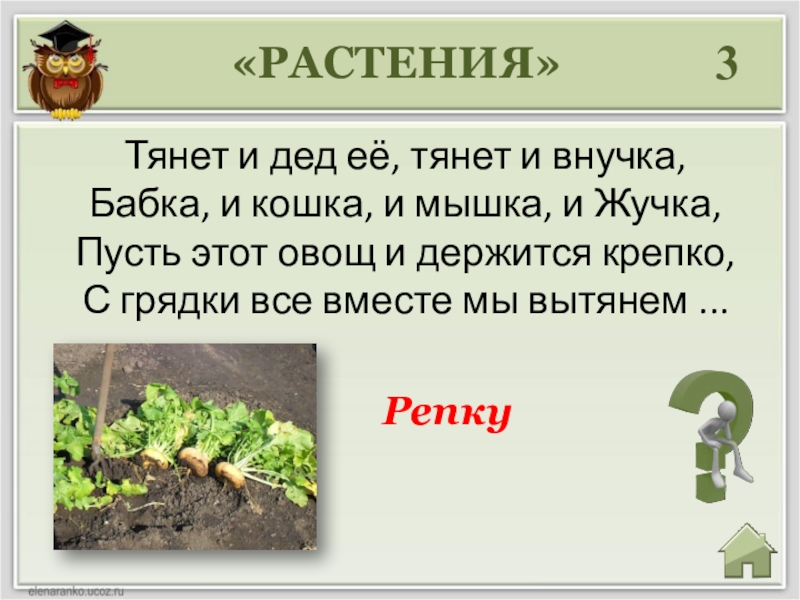 «РАСТЕНИЯ» 3

Тянет и дед её, тянет и внучка,
Бабка, и кошка, и мышка, и Жучка,
Пусть этот овощ и держится крепко,
С грядки все вместе мы вытянем ...

Репку

elenaranko.ucoz.ru